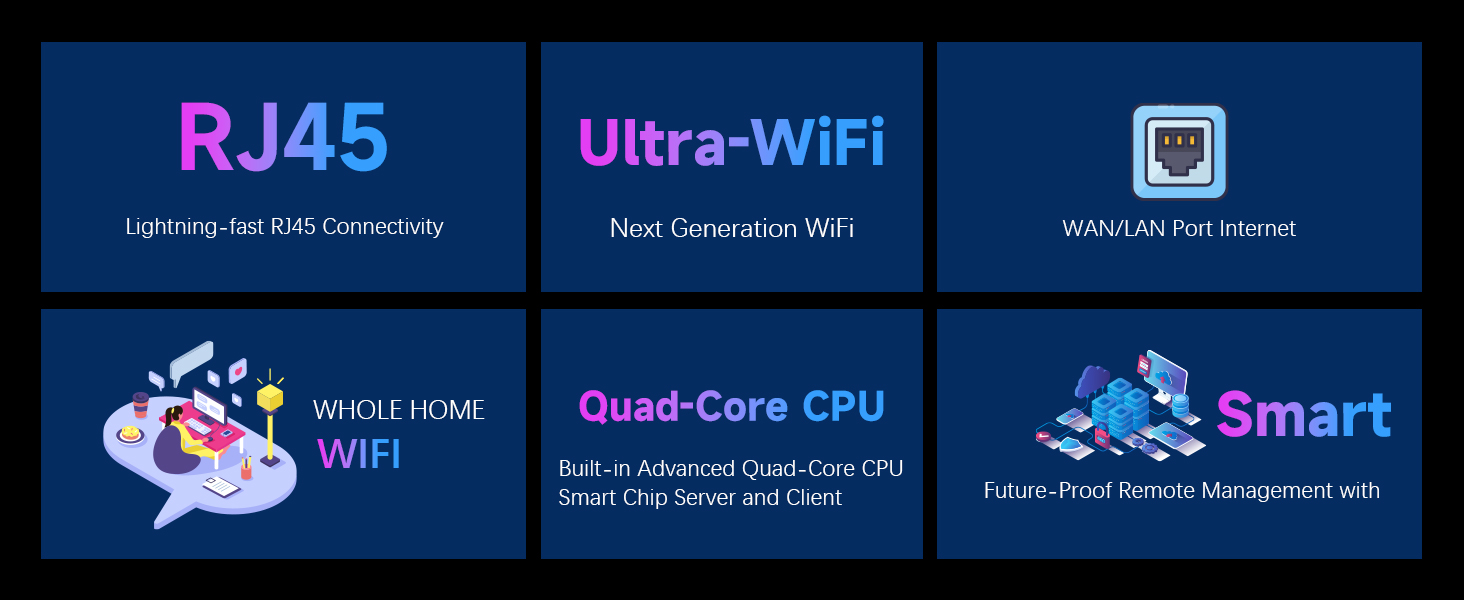 RJ45

Lightning-fast RJ45 Connectivity

Ultra-WiFi

Next Generation WiFi

WAN/LAN Port Internet

WHOLE HOME
WIFI

Quad-Core CPU

Built-in Advanced Quad-Core CPU
Smart Chip Server and Client

Smart

Future-Proof Remote Management with